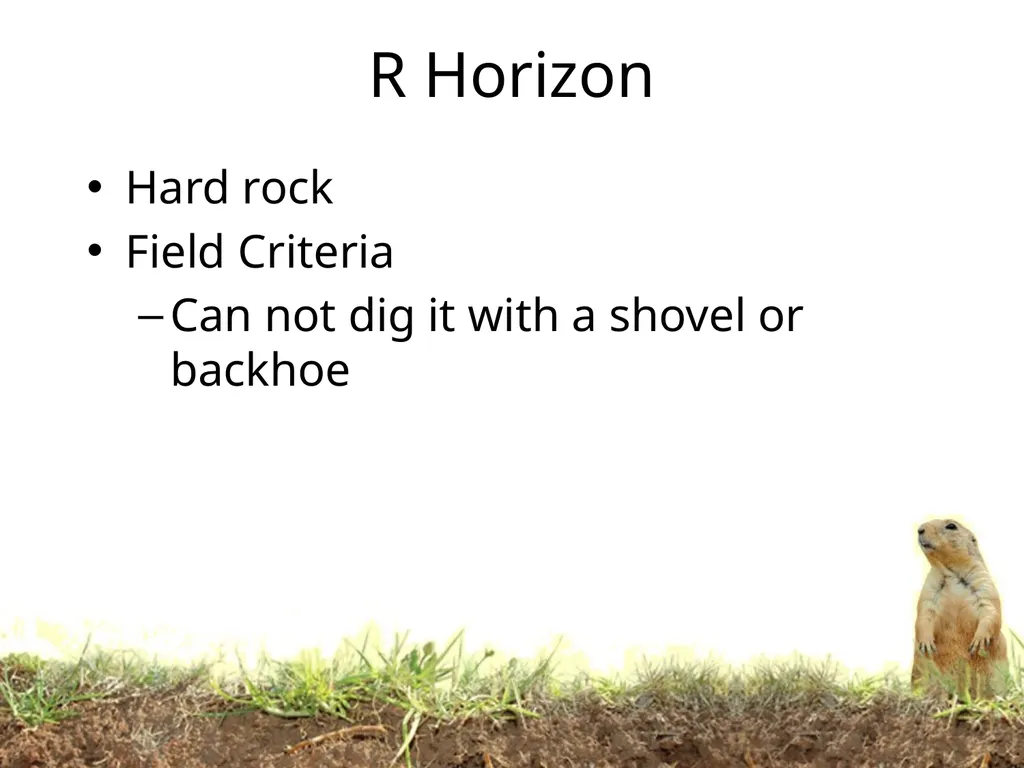 R Horizon

• Hard rock
• Field Criteria
– Can not dig it with a shovel or backhoe